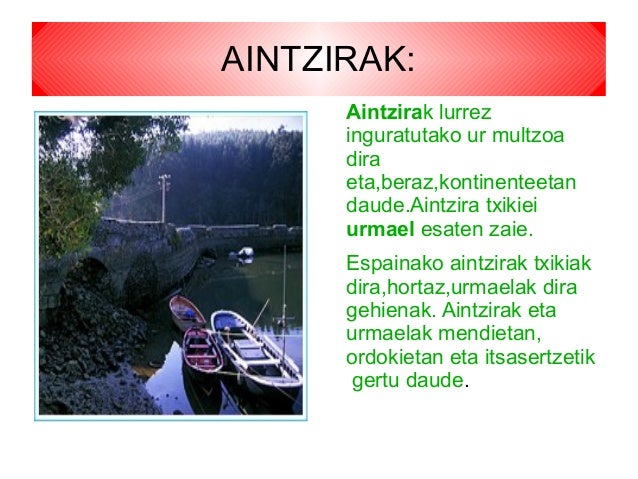 AINTZIRAK:

Aintzirak lurrez inguratutako ur multzoa dira eta,beraz,kontinenteetan daude.Aintzira txikiei urmael esaten zaie.

Espainako aintzirak txikiak dira,hortaz,urmaelak dira gehienak. Aintzirak eta urmaelak mendietan, ordokietan eta itsasertzetik gertu daude.